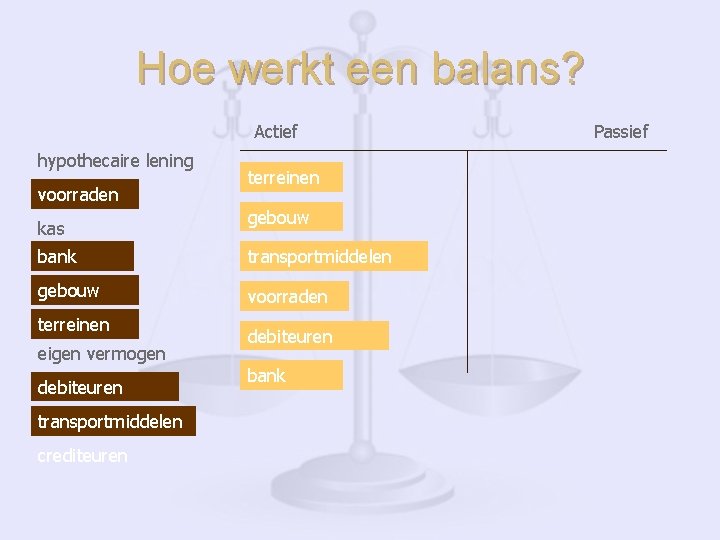 Hoe werkt een balans?

hypothecaire lening
voorraden
kas
bank
gebouw
terreinen
eigen vermogen
debiteuren
transportmiddelen
crediteuren

Actief
terreinen
gebouw
transportmiddelen
voorraden
debiteuren
bank

Passief